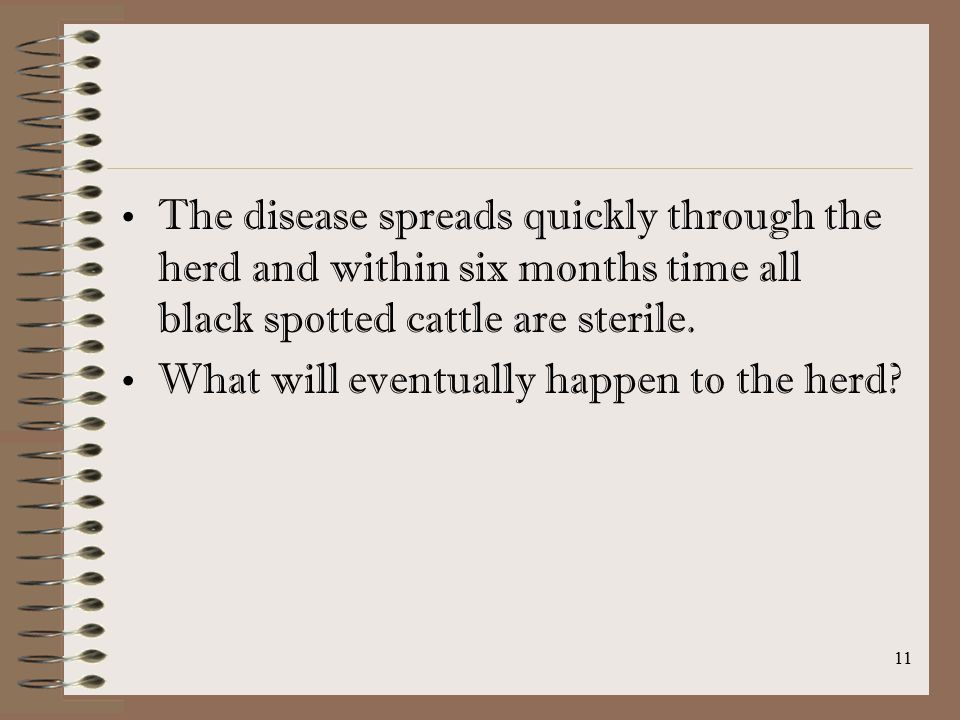 • The disease spreads quickly through the herd and within six months time all black spotted cattle are sterile.
• What will eventually happen to the herd?

11